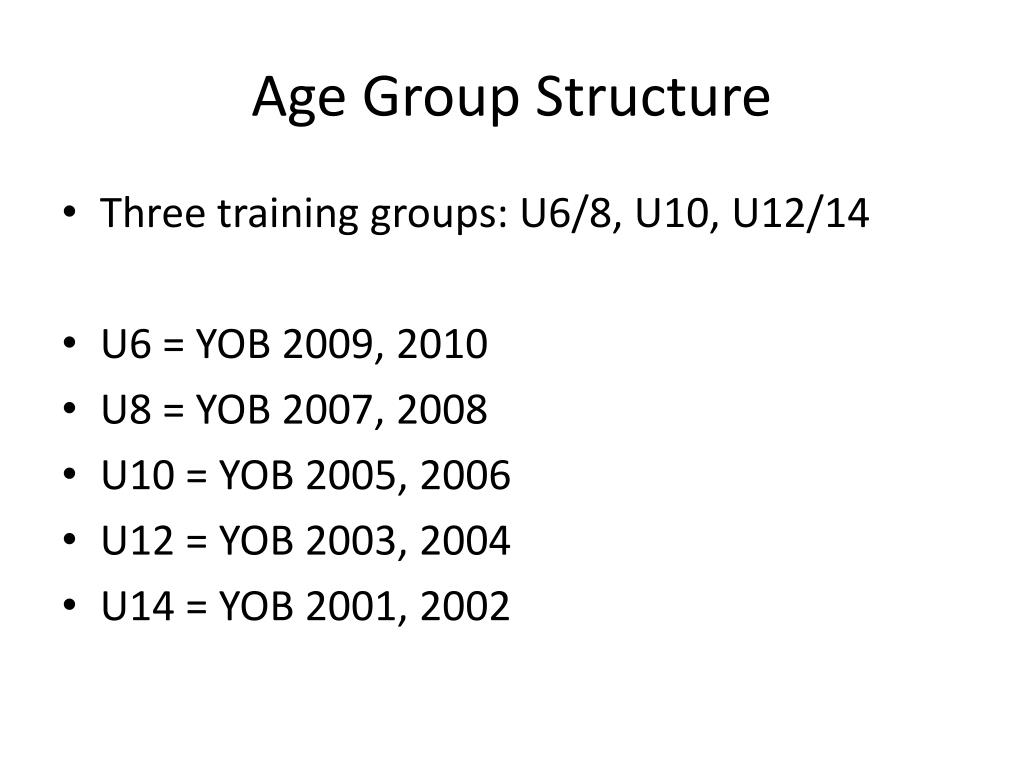 Age Group Structure

• Three training groups: U6/8, U10, U12/14

• U6 = YOB 2009, 2010
• U8 = YOB 2007, 2008
• U10 = YOB 2005, 2006
• U12 = YOB 2003, 2004
• U14 = YOB 2001, 2002